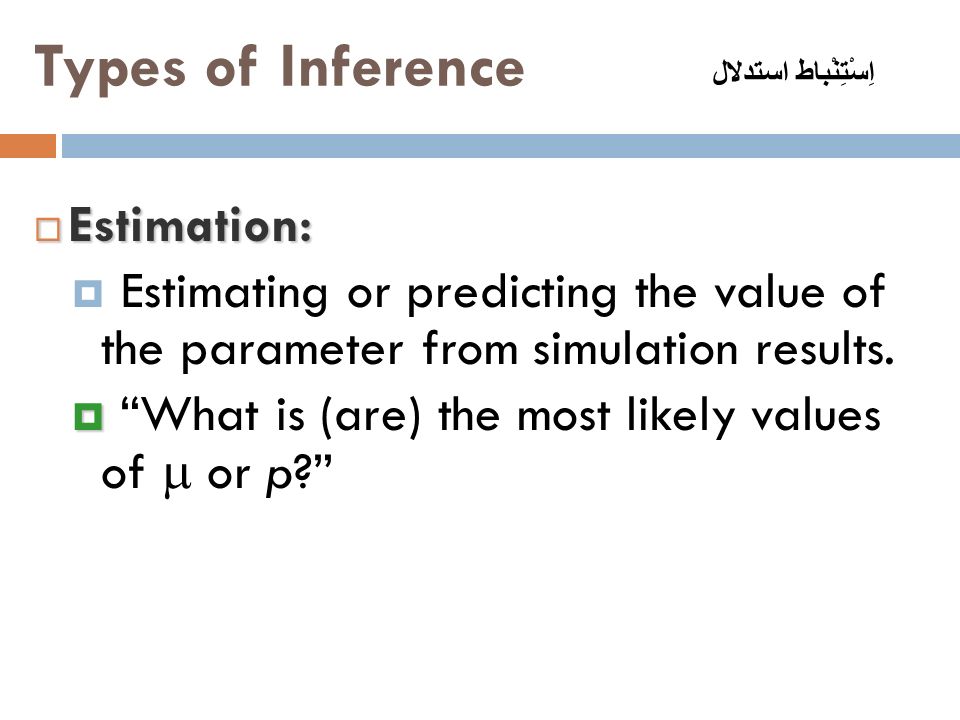 Types of Inference

اِسْتِنْباط استدلال

Estimation:

Estimating or predicting the value of the parameter from simulation results.

“What is (are) the most likely values of $\mu$ or $p$?”